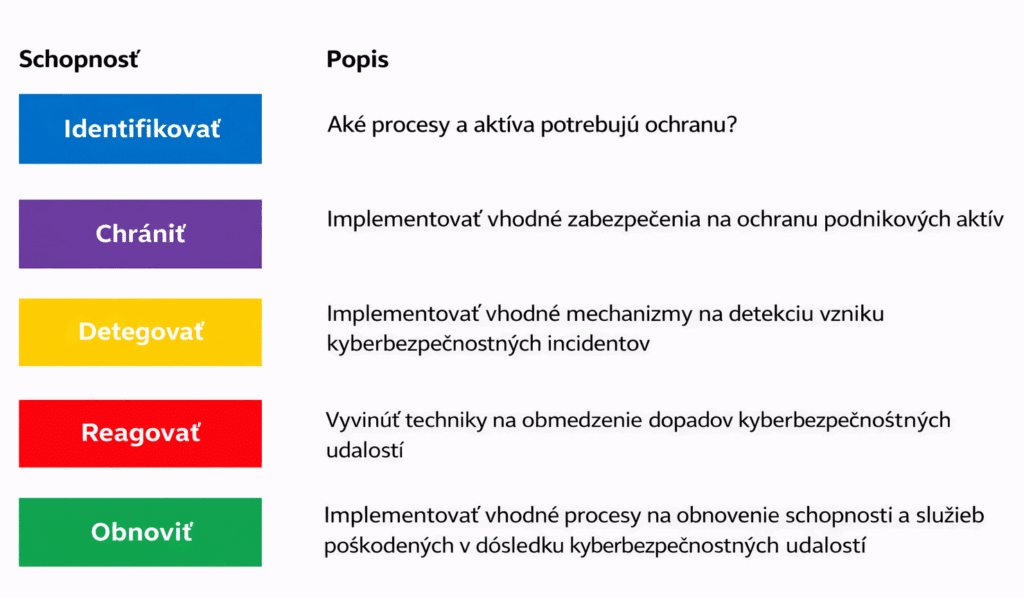 | Schopnosť | Popis |
|---|---|
| Identifikovať | Aké procesy a aktíva potrebujú ochranu? |
| Chrániť | Implementovať vhodné zabezpečenia na ochranu podnikových aktív |
| Detegovať | Implementovať vhodné mechanizmy na detekciu vzniku kyberbezpečnostných incidentov |
| Reagovať | Vyvinúť techniky na obmedzenie dopadov kyberbezpečnoštných udalostí |
| Obnoviť | Implementovať vhodné procesy na obnovenie schopnosti a služieb poškodených v dôsledku kyberbezpečnostných udalostí |